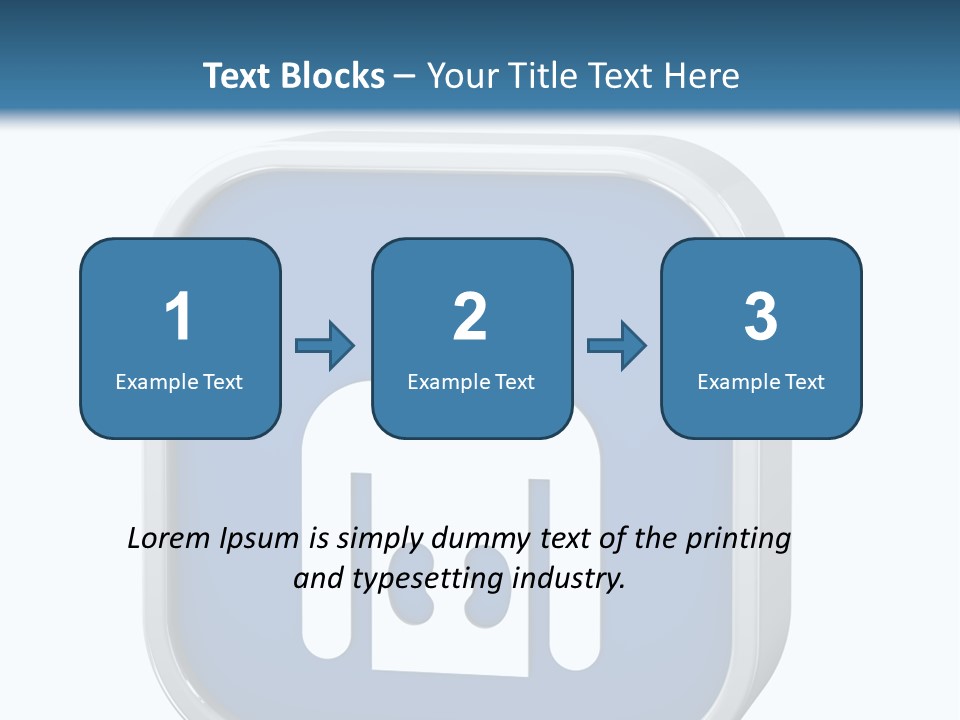 Text Blocks – Your Title Text Here

1
Example Text

2
Example Text

3
Example Text

Lorem Ipsum is simply dummy text of the printing and typesetting industry.